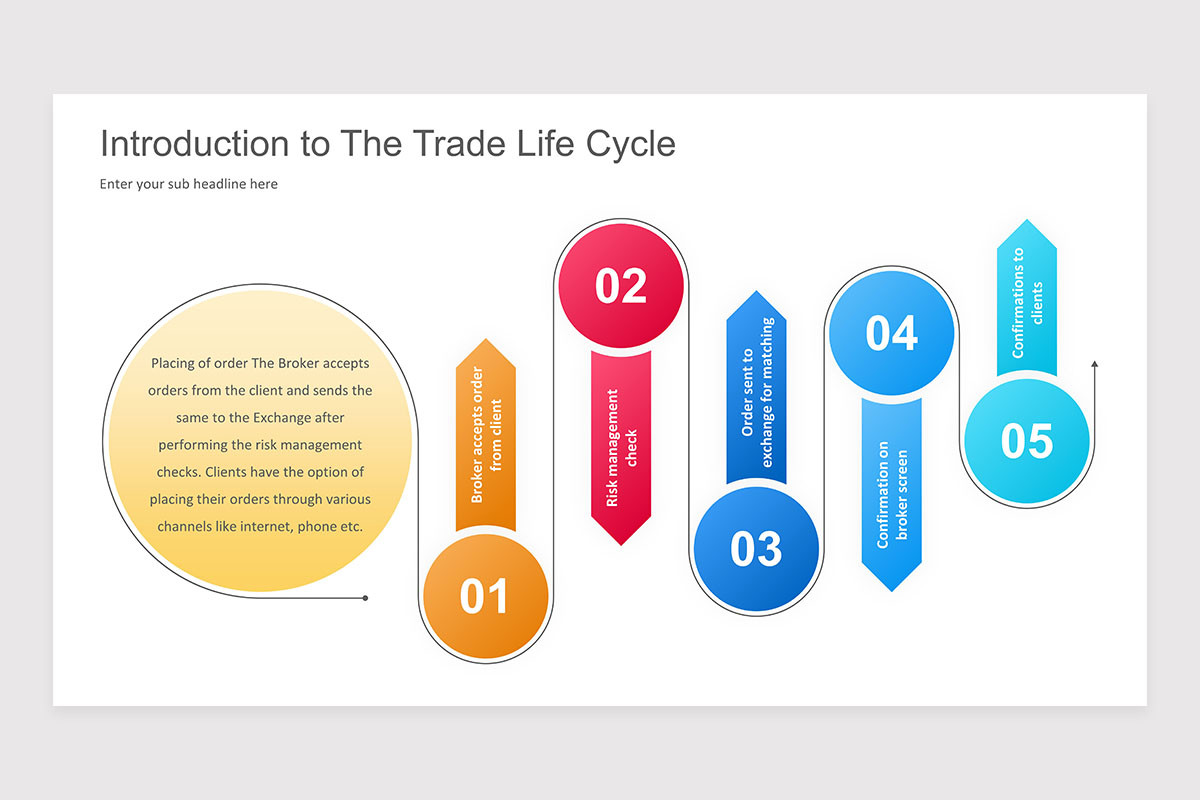 Introduction to The Trade Life Cycle

Enter your sub headline here

Placing of order The Broker accepts orders from the client and sends the same to the Exchange after performing the risk management checks. Clients have the option of placing their orders through various channels like internet, phone etc.

Broker accepts order from client

01

02

Risk management check

Order sent to exchange for matching

03

04

Confirmation on broker screen

Confirmations to clients

05